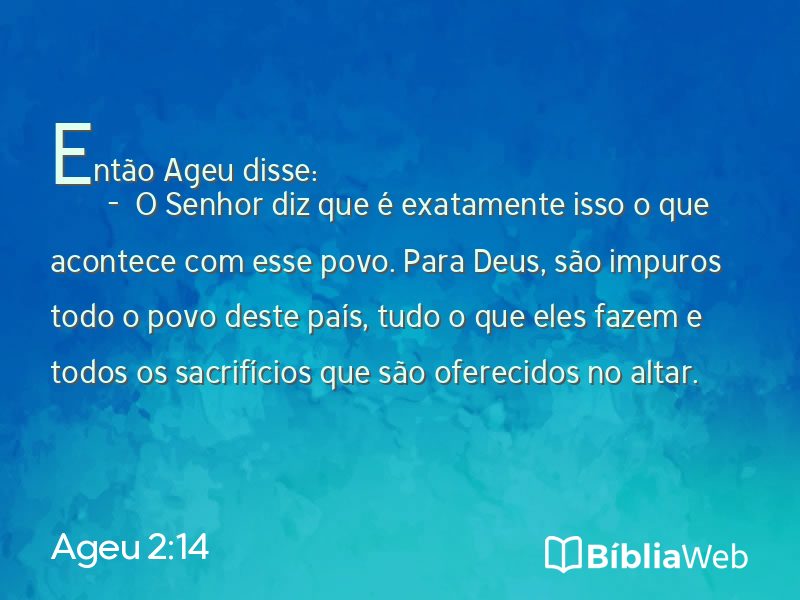 Então Ageu disse:
- O Senhor diz que é exatamente isso o que acontece com esse povo. Para Deus, são impuros todo o povo deste país, tudo o que eles fazem e todos os sacrifícios que são oferecidos no altar.

Ageu 2:14

BíbliaWeb